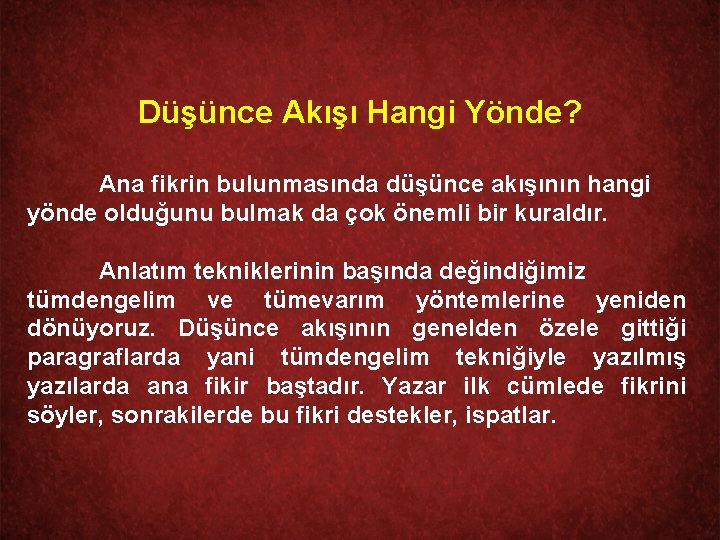 Düşünce Akışı Hangi Yönde?

Ana fikrin bulunmasında düşünce akışının hangi yönde olduğunu bulmak da çok önemli bir kuraldır.

Anlatım tekniklerinin başında değindiğimiz tümdengelim ve tümevarım yöntemlerine yeniden dönüyoruz. Düşünce akışının genelden özele gittiği paragraflarda yani tümdengelim tekniğiyle yazılmış yazılarda ana fikir baştadır. Yazar ilk cümlede fikrini söyler, sonrakilerde bu fikri destekler, ispatlar.